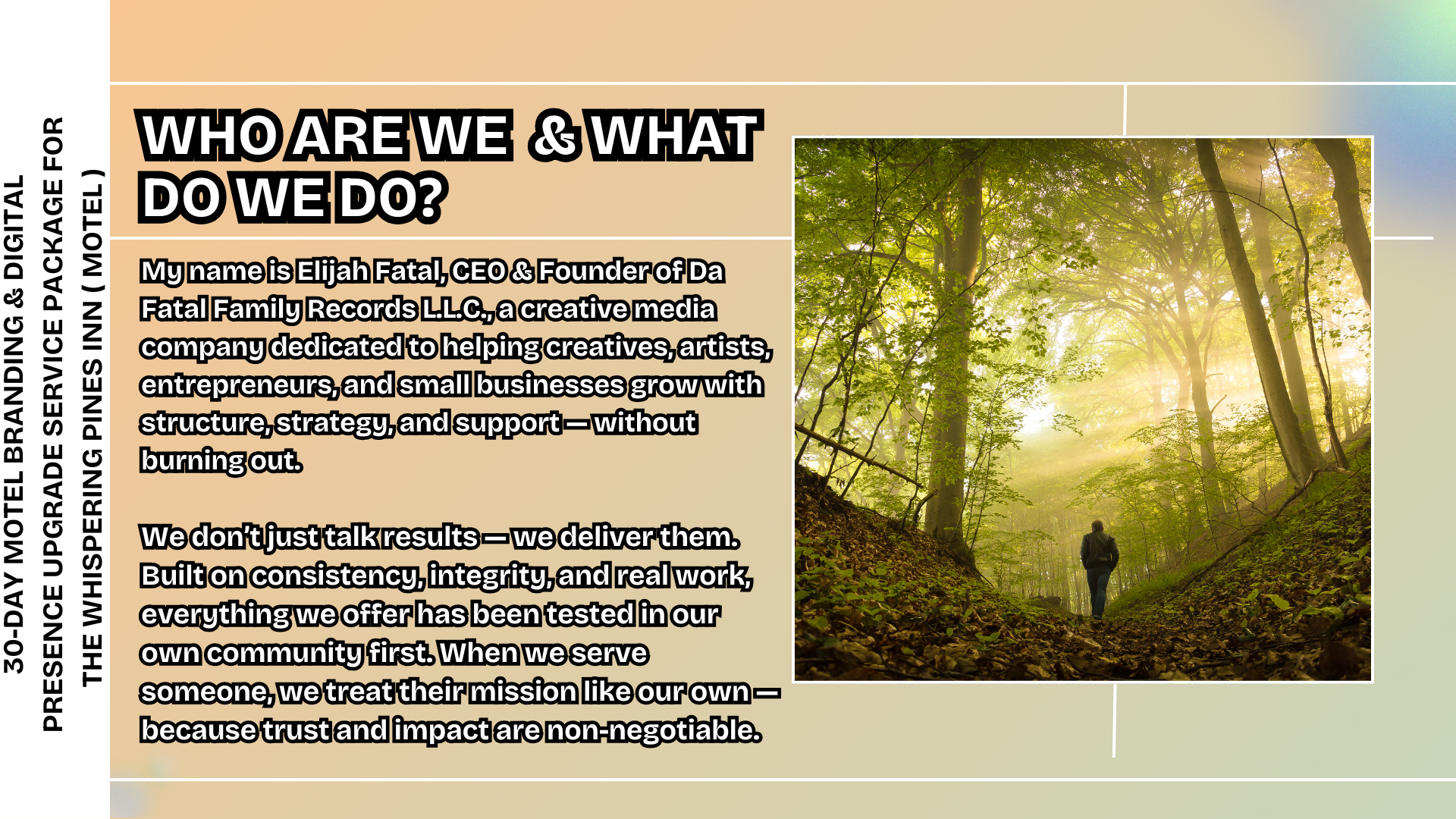 30-DAY MOTEL BRANDING & DIGITAL PRESENCE UPGRADE SERVICE PACKAGE FOR THE WHISPERING PINES INN ( MOTEL )

WHO ARE WE & WHAT DO WE DO?

My name is Elijah Fatal, CEO & Founder of Da Fatal Family Records L.L.C., a creative media company dedicated to helping creatives, artists, entrepreneurs, and small businesses grow with structure, strategy, and support — without burning out.

We don't just talk results — we deliver them. Built on consistency, integrity, and real work, everything we offer has been tested in our own community first. When we serve someone, we treat their mission like our own — because trust and impact are non-negotiable.